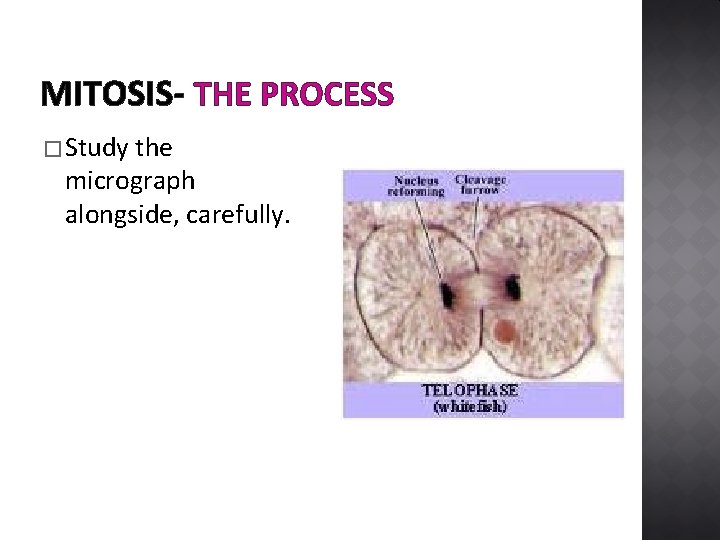 MITOSIS- THE PROCESS

□ Study the micrograph alongside, carefully.

Nucleus reforming

Cleavage furrow

TELOPHASE
(whitefish)